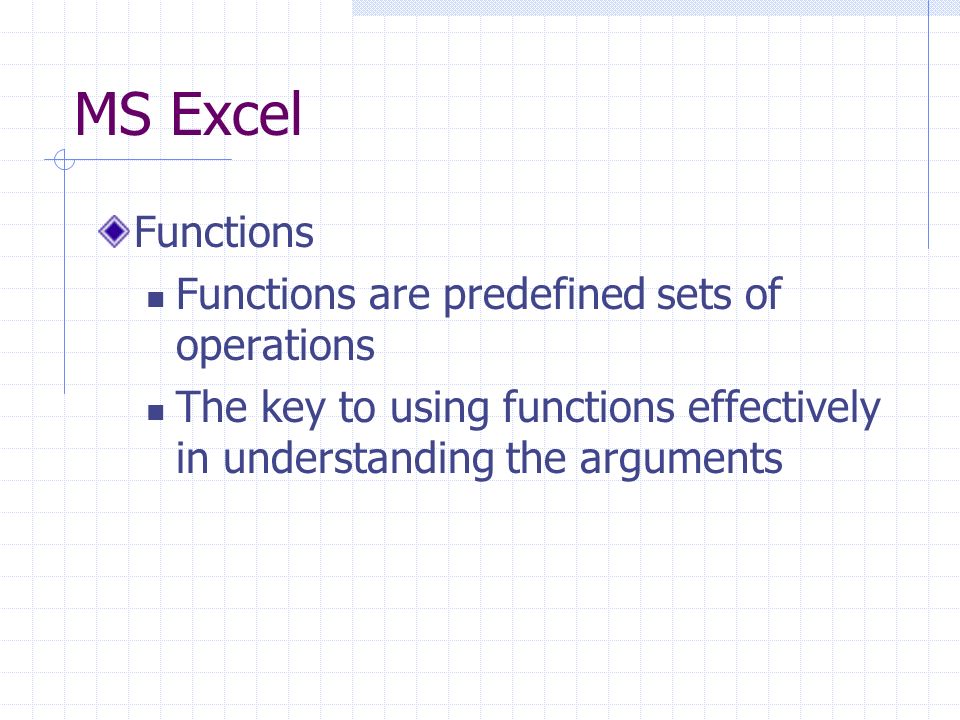 MS Excel

Functions

Functions are predefined sets of operations

The key to using functions effectively in understanding the arguments